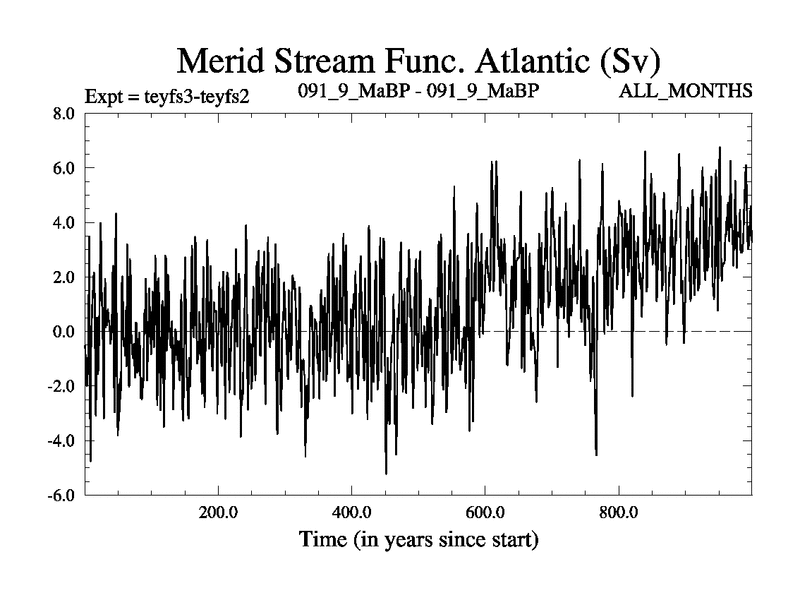 Merid Stream Func. Atlantic (Sv)

Expt = teyfs3-teyfs2

091_9_MaBP - 091_9_MaBP

ALL_MONTHS

8.0
6.0
4.0
2.0
0.0
-2.0
-4.0
-6.0

200.0
400.0
600.0
800.0

Time (in years since start)